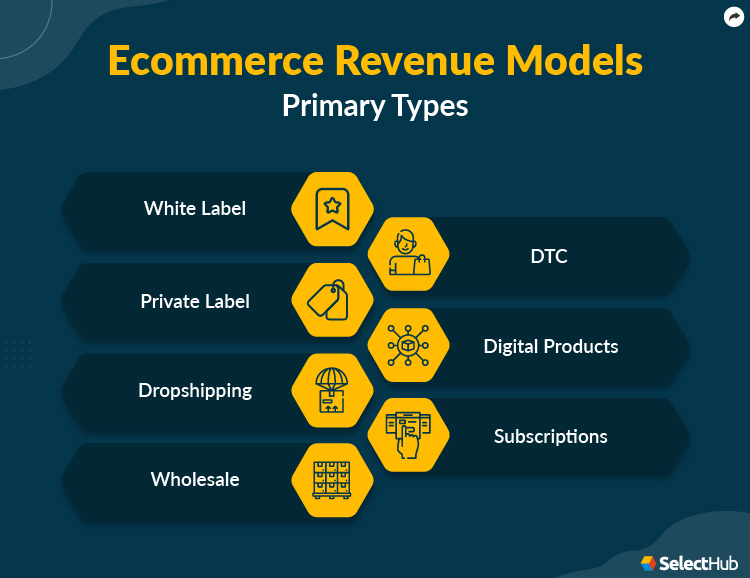 Ecommerce Revenue Models
Primary Types

White Label

DTC

Private Label

Digital Products

Dropshipping

Subscriptions

Wholesale

SelectHub